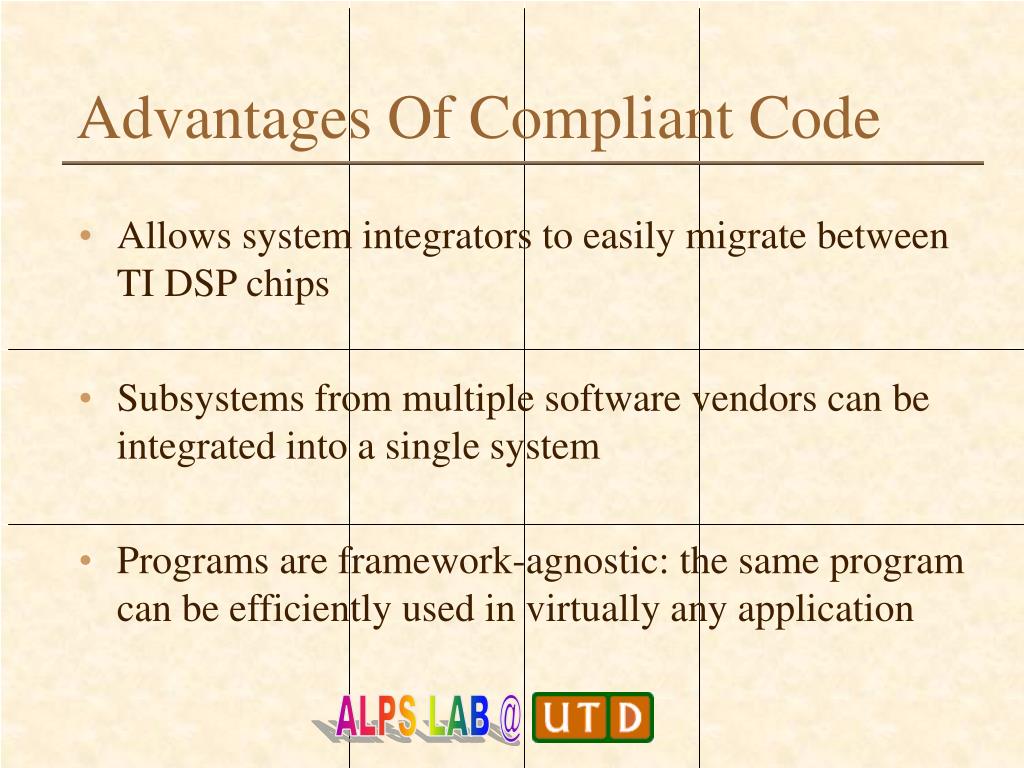 Advantages Of Compliant Code

• Allows system integrators to easily migrate between TI DSP chips

• Subsystems from multiple software vendors can be integrated into a single system

• Programs are framework-agnostic: the same program can be efficiently used in virtually any application

ALPS LAB @ UTD